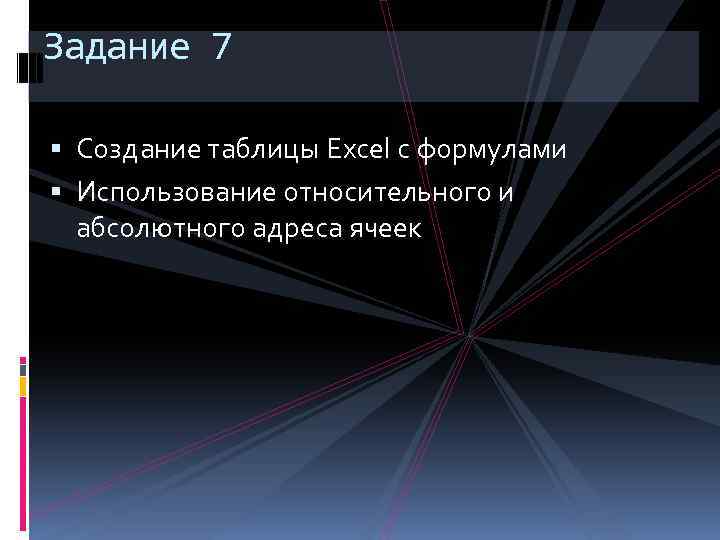 Задание 7

▪ Создание таблицы Excel с формулами
▪ Использование относительного и абсолютного адреса ячеек